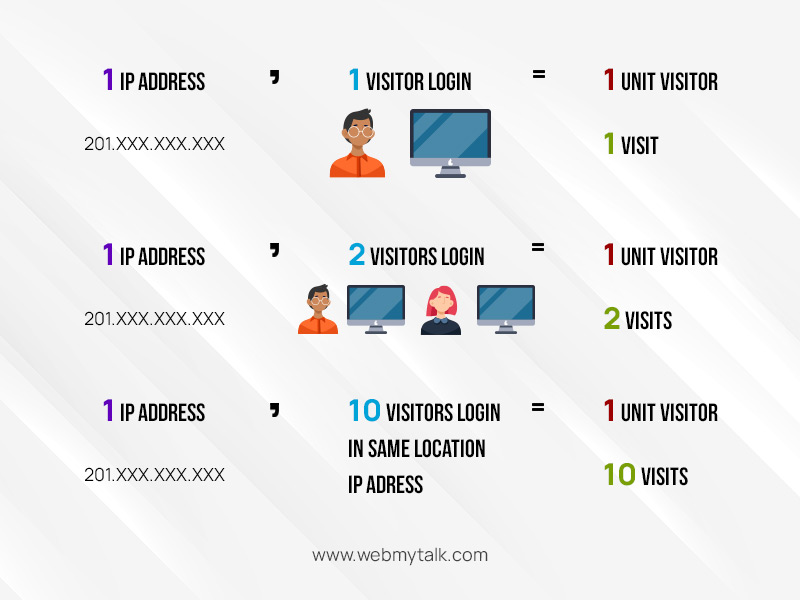 1 IP ADDRESS , 1 VISITOR LOGIN = 1 UNIT VISITOR

201.XXX.XXX.XXX

1 VISIT

1 IP ADDRESS , 2 VISITORS LOGIN = 1 UNIT VISITOR

201.XXX.XXX.XXX

2 VISITS

1 IP ADDRESS , 10 VISITORS LOGIN IN SAME LOCATION IP ADRESS = 1 UNIT VISITOR

201.XXX.XXX.XXX

10 VISITS

www.webmytalk.com